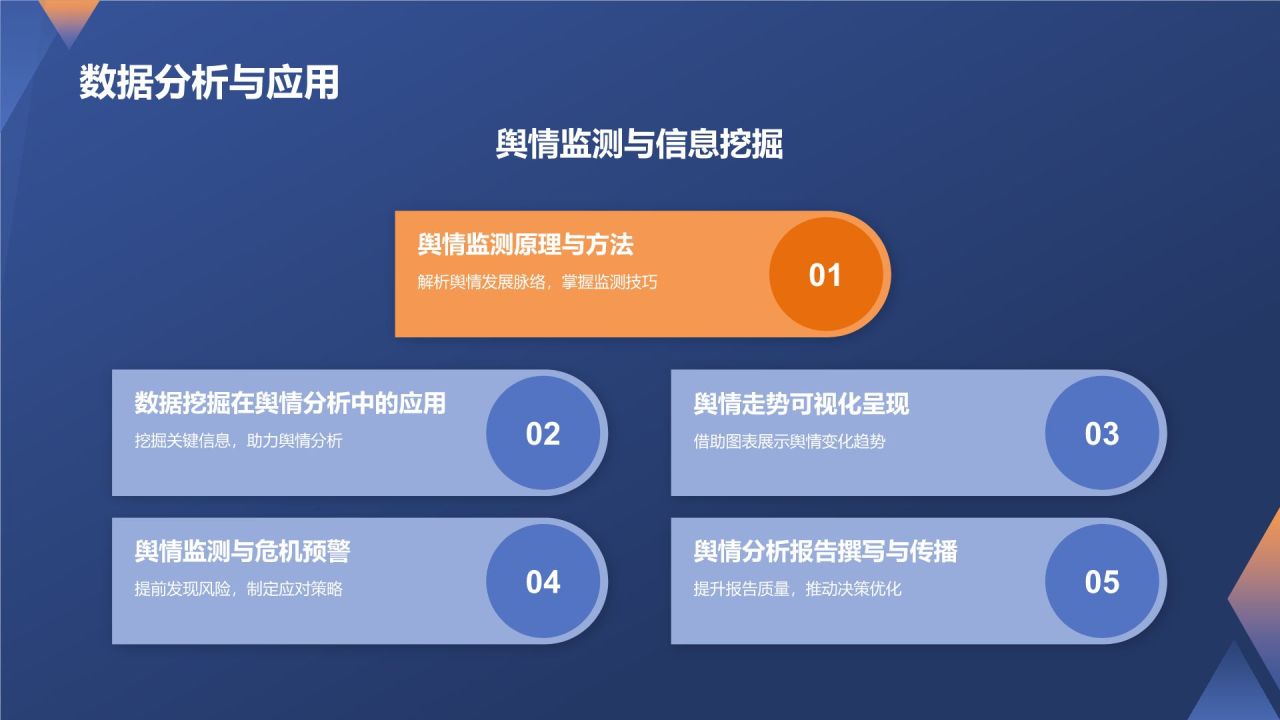 数据分析与应用

舆情监测与信息挖掘

舆情监测原理与方法
解析舆情发展脉络，掌握监测技巧
01

数据挖掘在舆情分析中的应用
挖掘关键信息，助力舆情分析
02

舆情走势可视化呈现
借助图表展示舆情变化趋势
03

舆情监测与危机预警
提前发现风险，制定应对策略
04

舆情分析报告撰写与传播
提升报告质量，推动决策优化
05